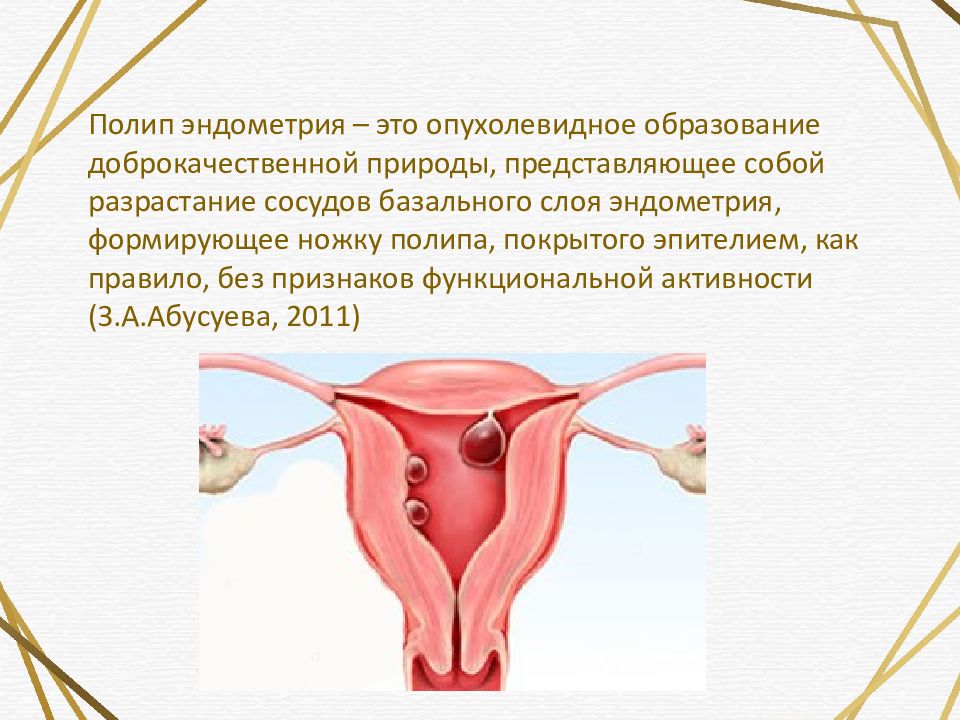 Полип эндометрия – это опухолевидное образование доброкачественной природы, представляющее собой разрастание сосудов базального слоя эндометрия, формирующее ножку полипа, покрытого эпителием, как правило, без признаков функциональной активности (З.А.Абусуева, 2011)